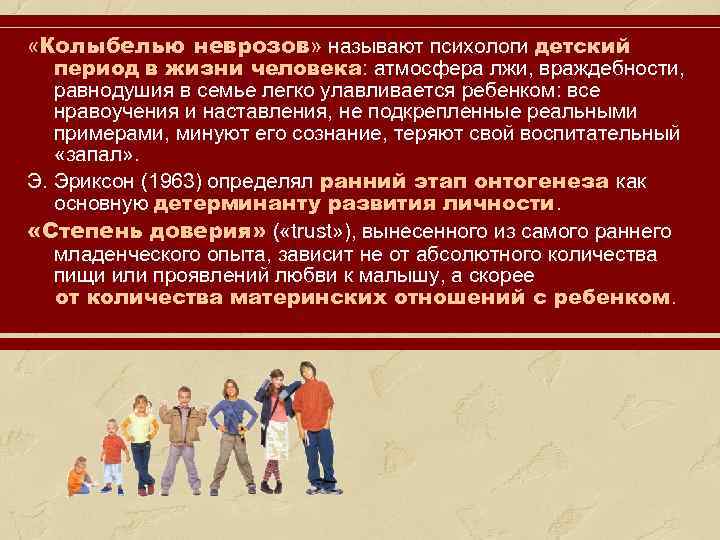 «Колыбелью неврозов» называют психологи детский период в жизни человека: атмосфера лжи, враждебности, равнодушия в семье легко улавливается ребенком: все нравоучения и наставления, не подкрепленные реальными примерами, минуют его сознание, теряют свой воспитательный «запал».

Э. Эриксон (1963) определял ранний этап онтогенеза как основную детерминанту развития личности.

«Степень доверия» («trust»), вынесенного из самого раннего младенческого опыта, зависит не от абсолютного количества пищи или проявлений любви к малышу, а скорее от количества материнских отношений с ребенком.